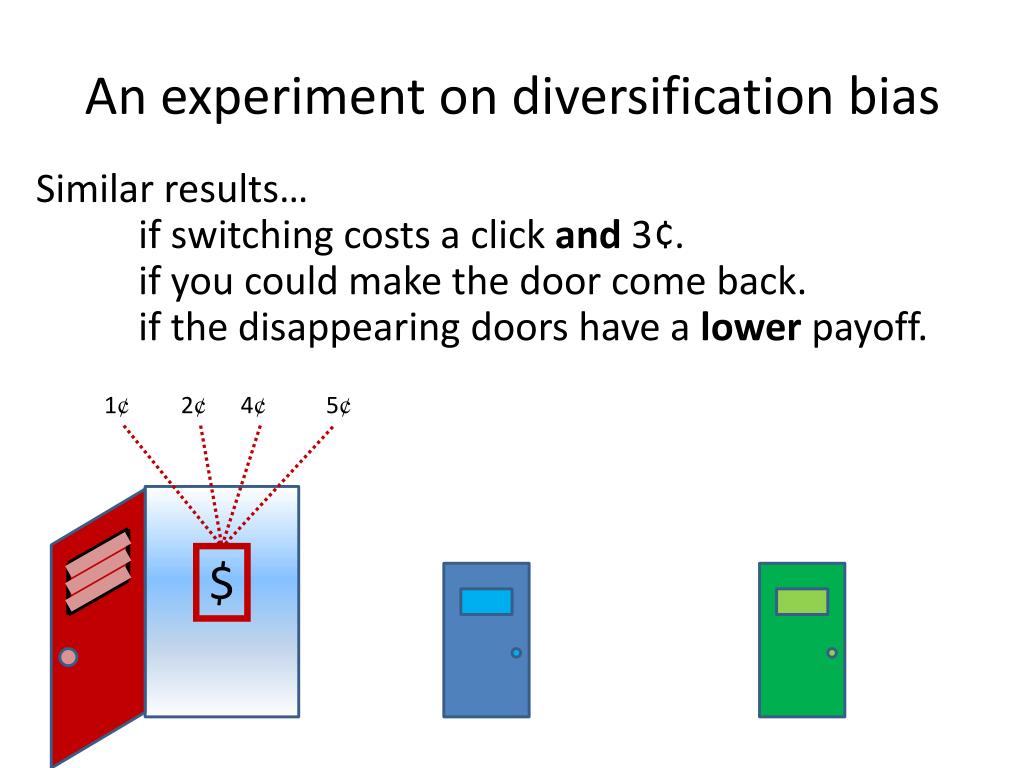 An experiment on diversification bias

Similar results…
if switching costs a click **and** 3¢.
if you could make the door come back.
if the disappearing doors have a **lower** payoff.

1¢ 2¢ 4¢ 5¢

$